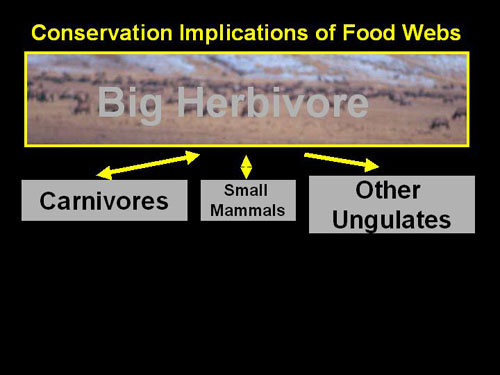 Conservation Implications of Food Webs

Big Herbivore

Carnivores

Small Mammals

Other Ungulates